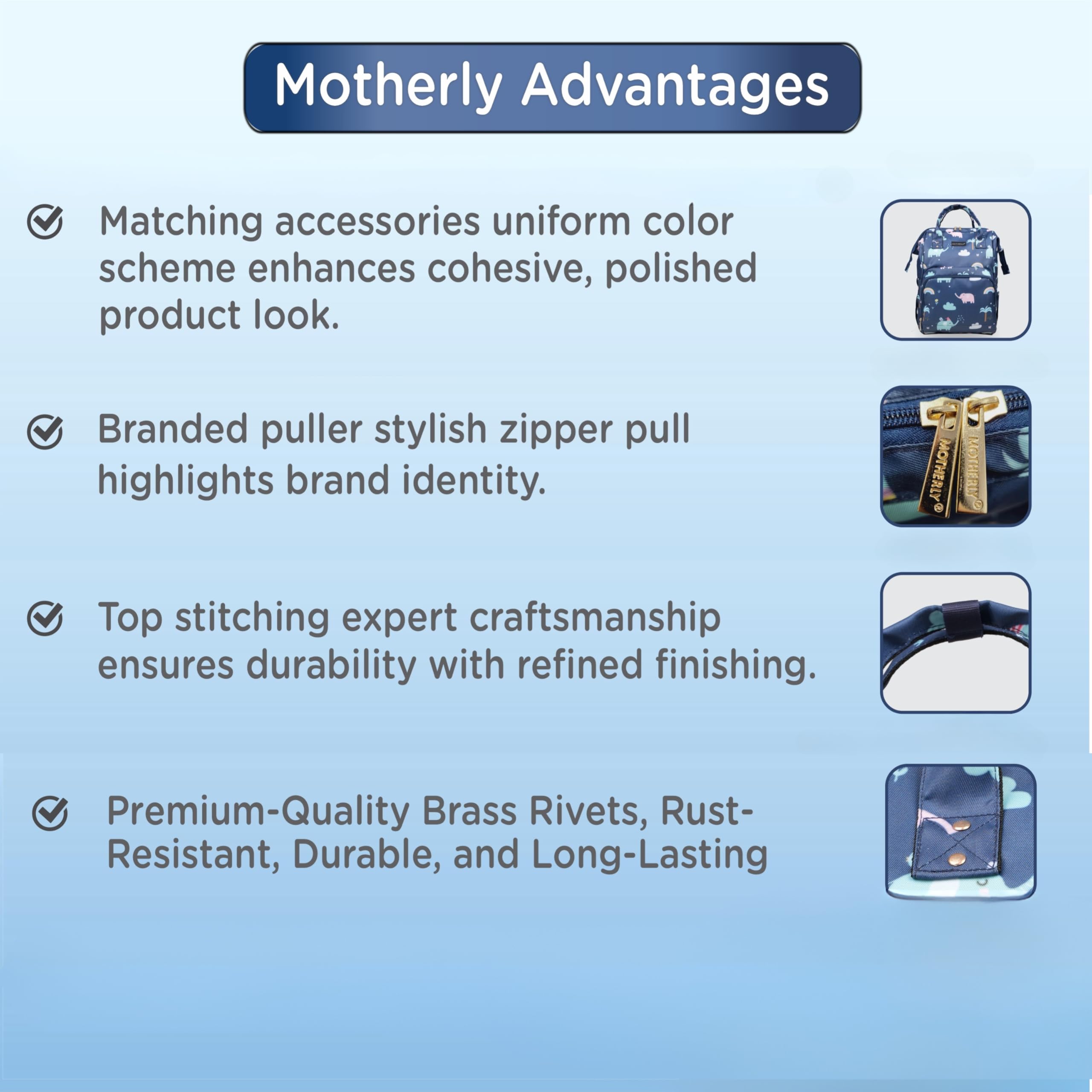 Motherly Advantages

Matching accessories uniform color scheme enhances cohesive, polished product look.

Branded puller stylish zipper pull highlights brand identity.

MOTHERLY MOTHERLY

Top stitching expert craftsmanship ensures durability with refined finishing.

Premium-Quality Brass Rivets, Rust-Resistant, Durable, and Long-Lasting